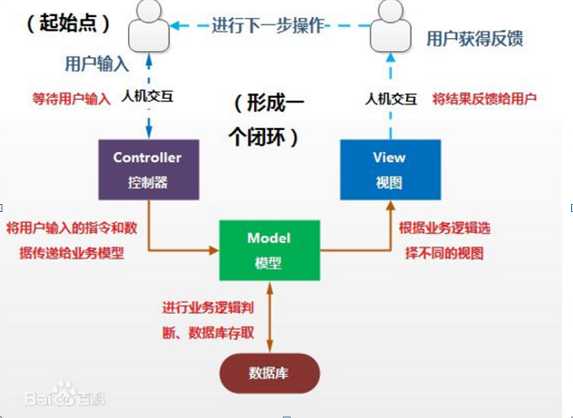 （起始点）

进行下一步操作

用户获得反馈

用户输入

等待用户输入

人机交互

（形成一个闭环）

人机交互

将结果反馈给用户

Controller
控制器

View
视图

将用户输入的指令和数据传递给业务模型

Model
模型

根据业务逻辑选择不同的视图

进行业务逻辑判断、数据库存取

数据库

Baidu百科